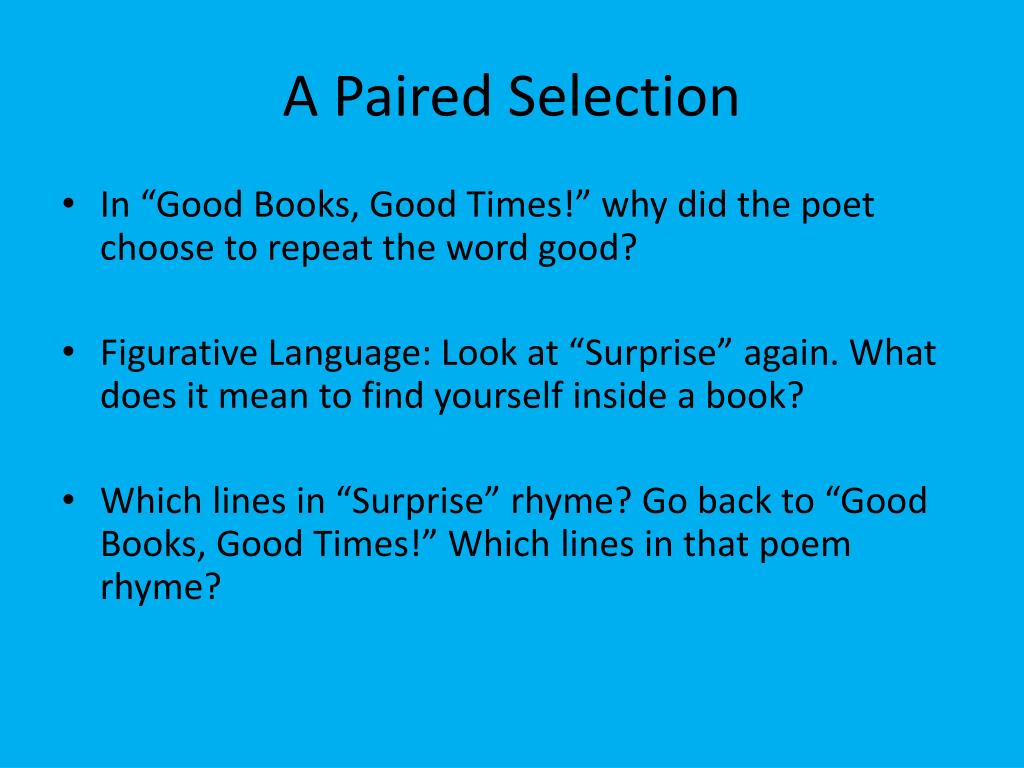 A Paired Selection

• In “Good Books, Good Times!” why did the poet choose to repeat the word good?

• Figurative Language: Look at “Surprise” again. What does it mean to find yourself inside a book?

• Which lines in “Surprise” rhyme? Go back to “Good Books, Good Times!” Which lines in that poem rhyme?